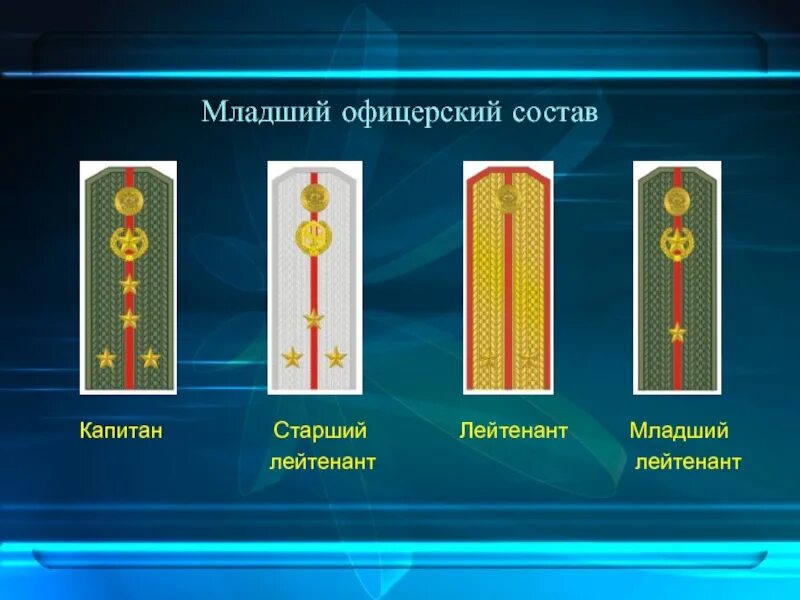 Младший офицерский состав

Капитан

Старший лейтенант

Лейтенант

Младший лейтенант